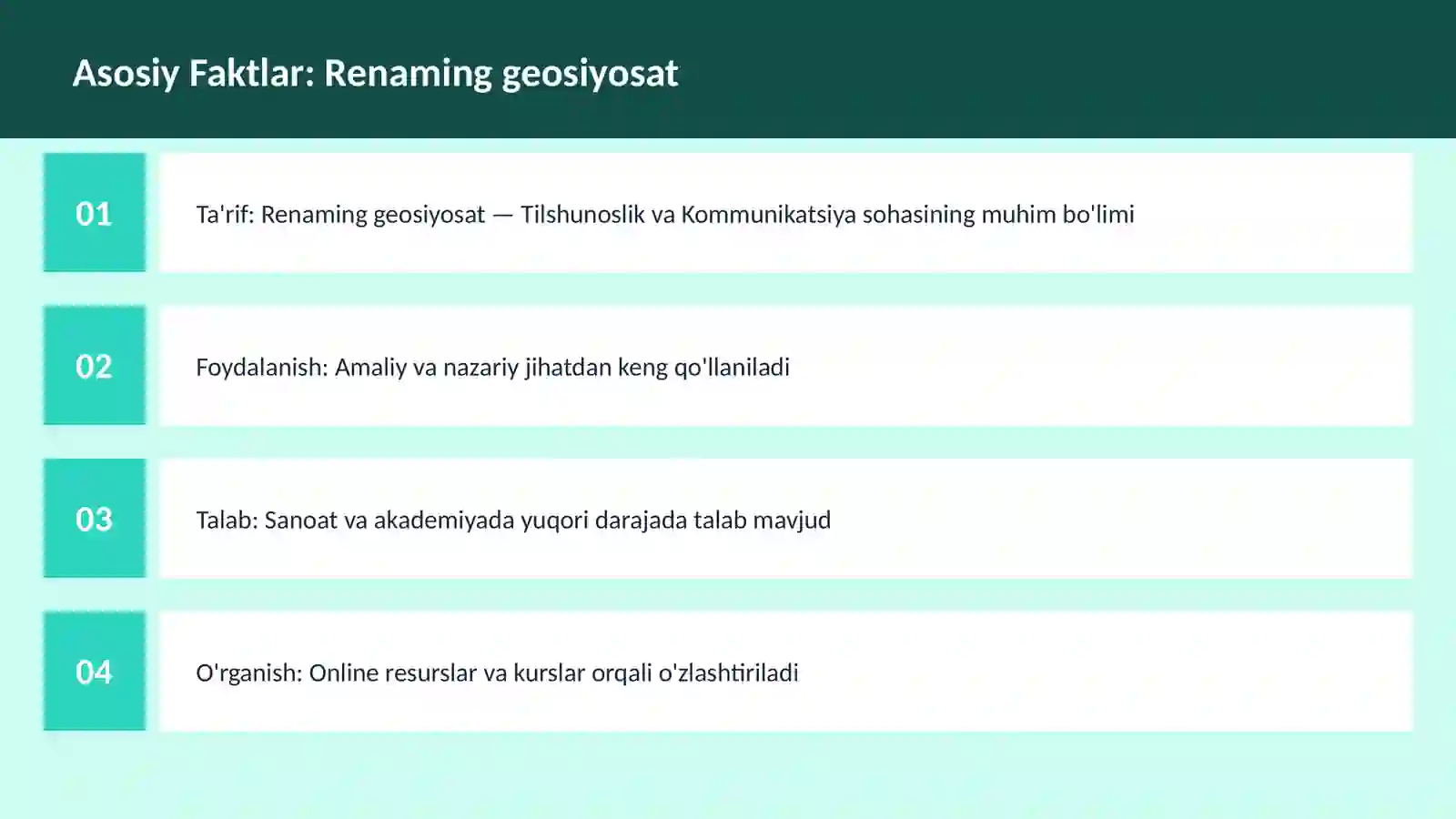 Asosiy Faktlar: Renaming geosiyosat

01

Ta'rif: Renaming geosiyosat — Tilshunoslik va Kommunikatsiya sohasining muhim bo'limi

02

Foydalanish: Amaliy va nazariy jihatdan keng qo'llaniladi

03

Talab: Sanoat va akademiyada yuqori darajada talab mavjud

04

O'rganish: Online resurslar va kurslar orqali o'zlashtiriladi